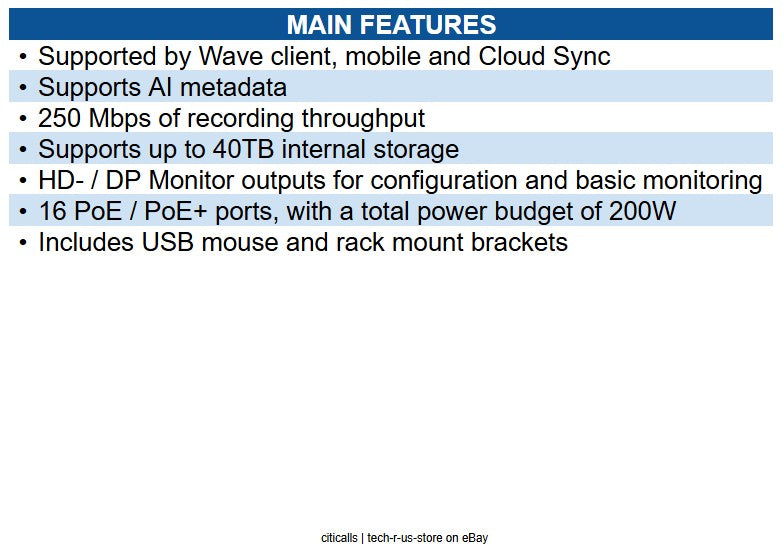 MAIN FEATURES

• Supported by Wave client, mobile and Cloud Sync
• Supports AI metadata
• 250 Mbps of recording throughput
• Supports up to 40TB internal storage
• HD- / DP Monitor outputs for configuration and basic monitoring
• 16 PoE / PoE+ ports, with a total power budget of 200W
• Includes USB mouse and rack mount brackets

citicalls | tech-r-us-store on eBay